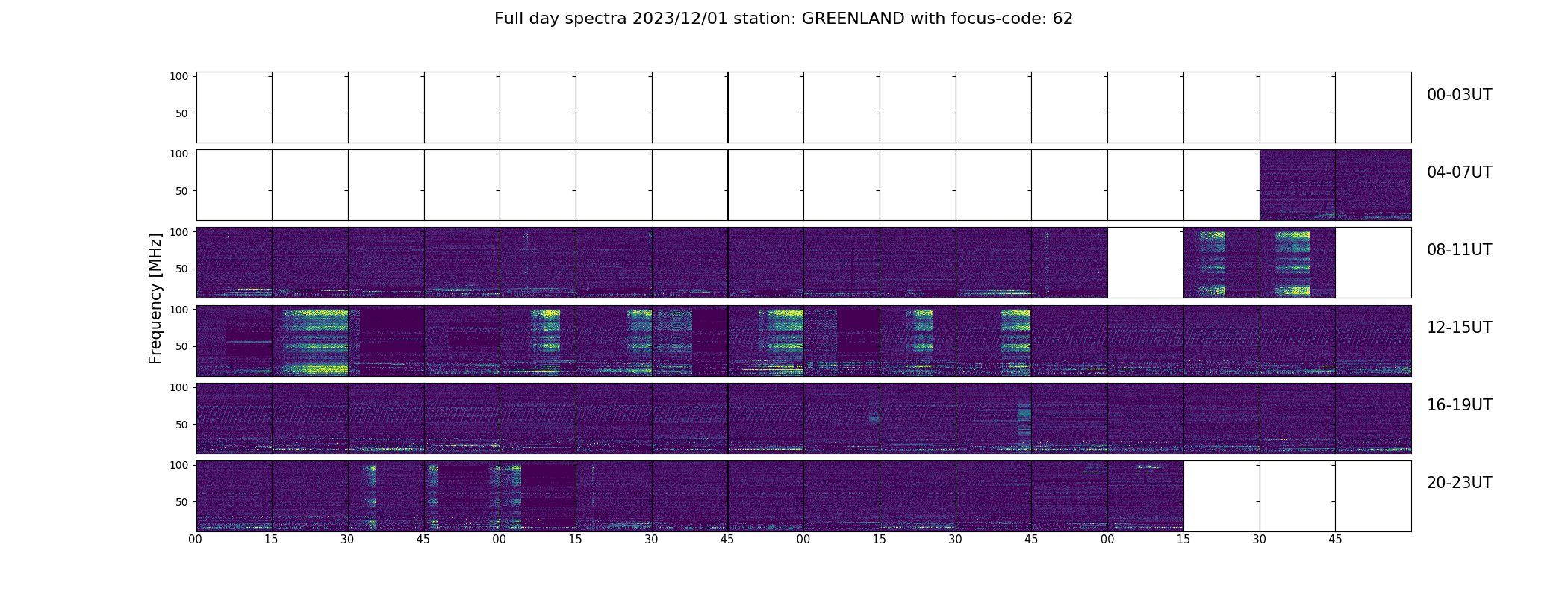 Full day spectra 2023/12/01 station: GREENLAND with focus-code: 62

Frequency [MHz]

100
50
00-03UT

100
50
04-07UT

100
50
08-11UT

100
50
12-15UT

100
50
16-19UT

100
50
20-23UT

00 15 30 45 00 15 30 45 00 15 30 45 00 15 30 45